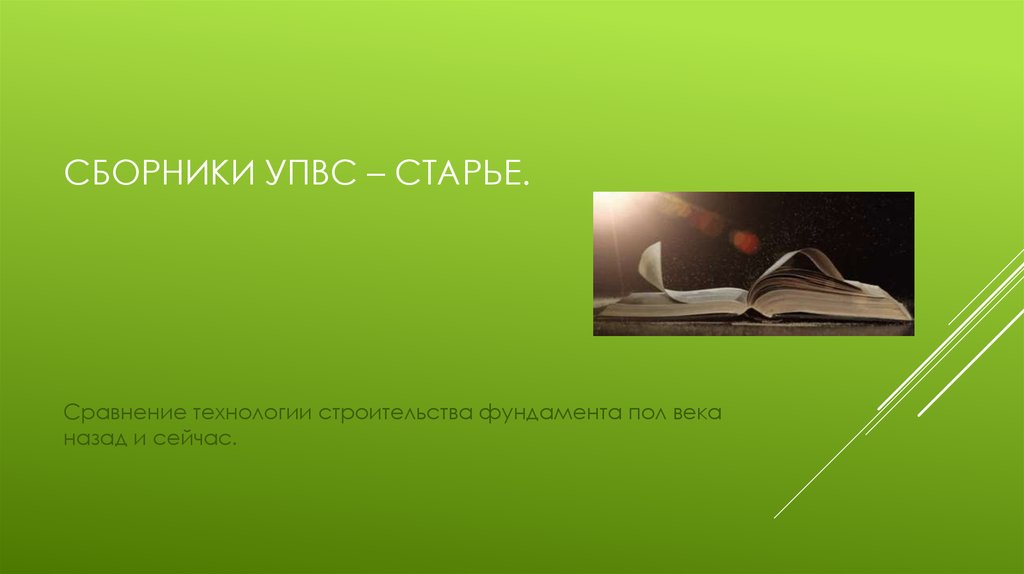 СБОРНИКИ УПВС – СТАРЬЕ.

Сравнение технологии строительства фундамента пол века назад и сейчас.